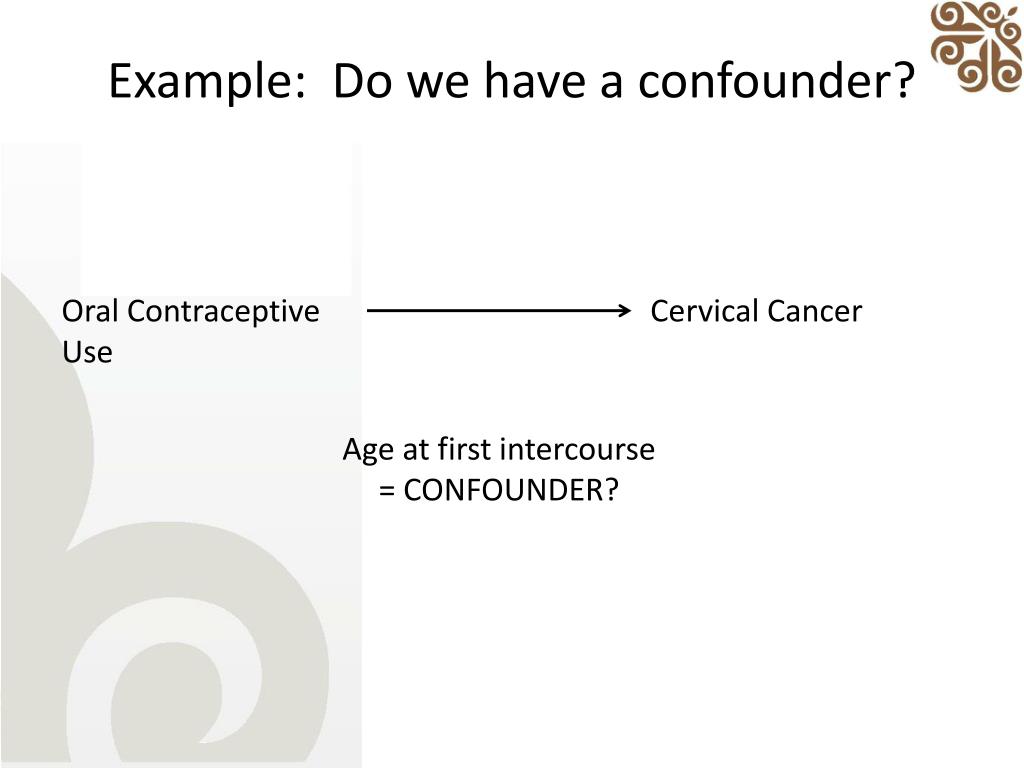 Example: Do we have a confounder?

Oral Contraceptive Use

Cervical Cancer

Age at first intercourse
= CONFOUNDER?